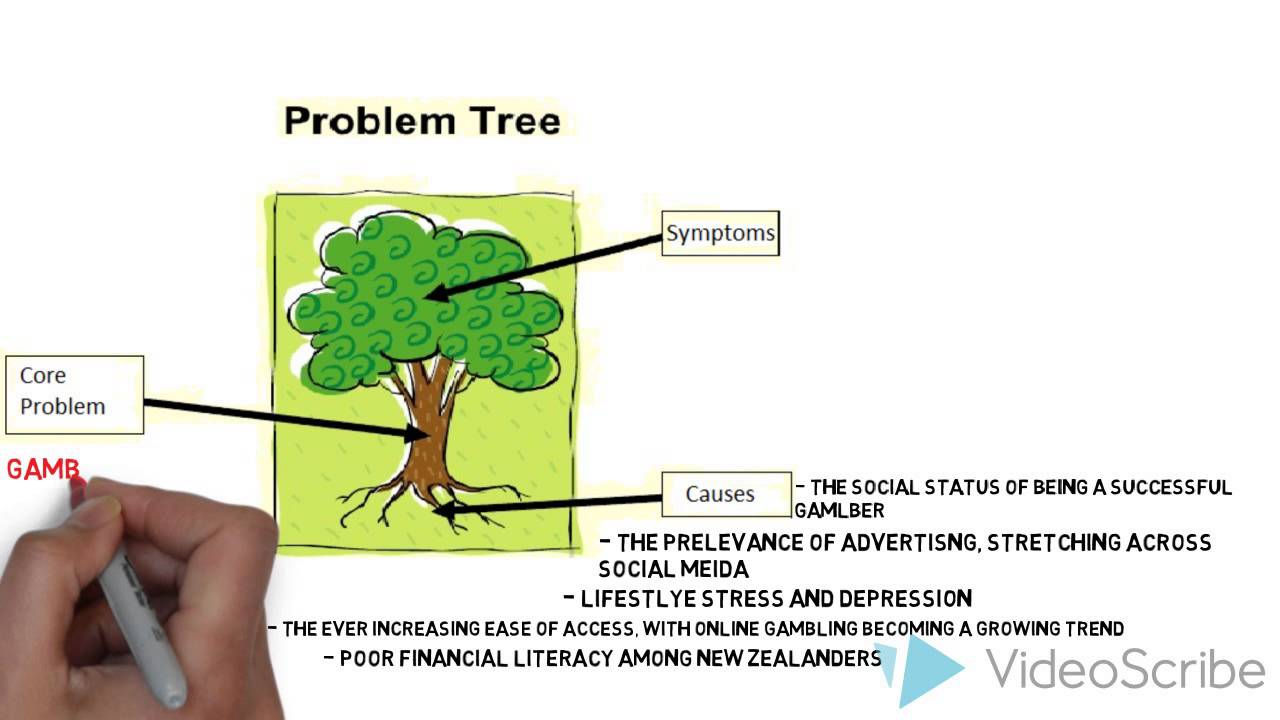 Problem Tree

Symptoms

Core Problem

GAMB

Causes

- THE SOCIAL STATUS OF BEING A SUCCESSFUL GAMLBER

- THE PRELEVANCE OF ADVERTISNG, STRETCHING ACROSS SOCIAL MEIDA

- LIFESTLYE STRESS AND DEPRESSION

- THE EVER INCREASING EASE OF ACCESS, WITH ONLINE GAMBLING BECOMING A GROWING TREND

- POOR FINANCIAL LITERACY AMONG NEW ZEALANDERS

VideoScribe